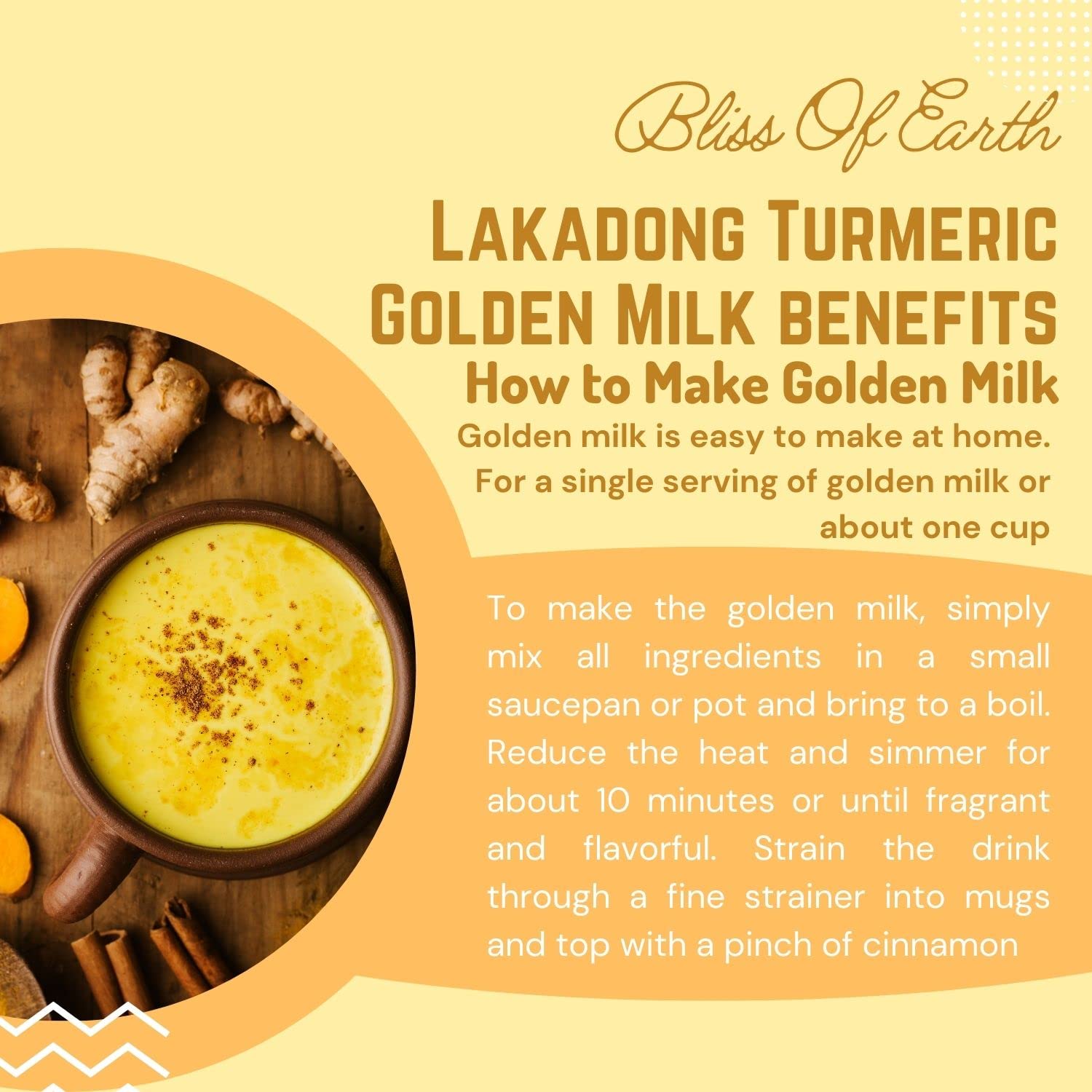 Bliss Of Earth

LAKADONG TURMERIC GOLDEN MILK BENEFITS

How to Make Golden Milk

Golden milk is easy to make at home. For a single serving of golden milk or about one cup

To make the golden milk, simply mix all ingredients in a small saucepan or pot and bring to a boil. Reduce the heat and simmer for about 10 minutes or until fragrant and flavorful. Strain the drink through a fine strainer into mugs and top with a pinch of cinnamon